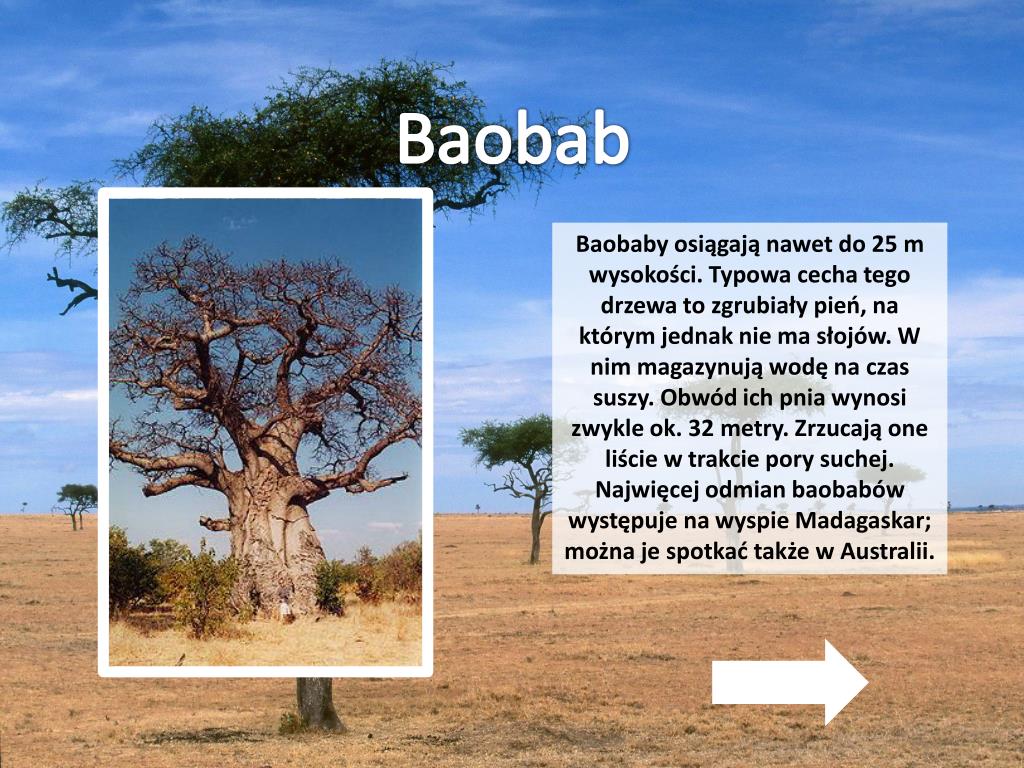 Baobab

Baobaby osiągają nawet do 25 m wysokości. Typowa cecha tego drzewa to zgrubiały pień, na którym jednak nie ma słojów. W nim magazynują wodę na czas suszy. Obwód ich pnia wynosi zwykle ok. 32 metry. Zrzucają one liście w trakcie pory suchej. Najwięcej odmian baobabów występuje na wyspie Madagaskar; można je spotkać także w Australii.